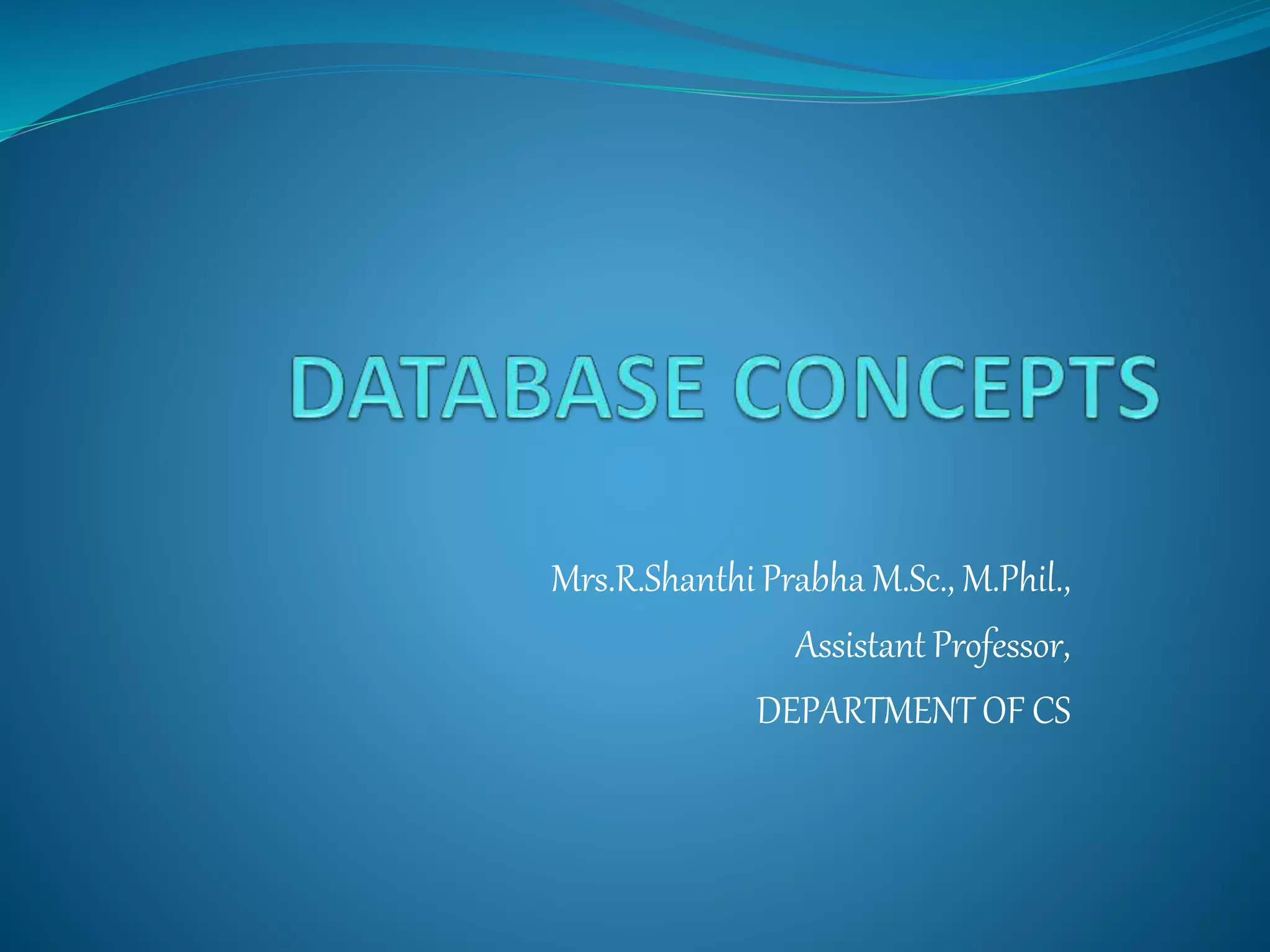 DATABASE CONCEPTS

Mrs.R.Shanthi Prabha M.Sc., M.Phil.,

Assistant Professor,

DEPARTMENT OF CS